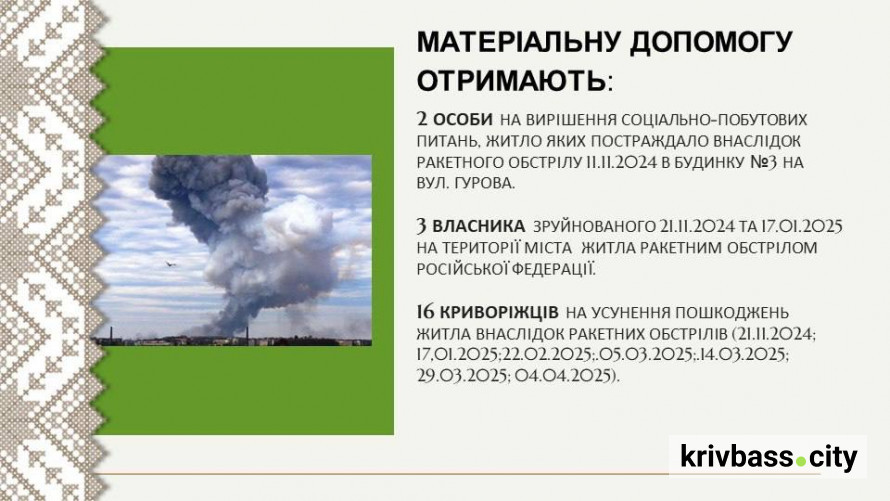 МАТЕРІАЛЬНУ ДОПОМОГУ ОТРИМАЮТЬ:

2 ОСОБИ НА ВИРІШЕННЯ СОЦІАЛЬНО-ПОБУТОВИХ ПИТАНЬ, ЖИТЛО ЯКИХ ПОСТРАЖДАЛО ВНАСЛІДОК РАКЕТНОГО ОБСТРІЛУ 11.11.2024 В БУДИНКУ №3 НА ВУЛ. ГУРОВА.

3 ВЛАСНИКА ЗРУЙНОВАНОГО 21.11.2024 ТА 17.01.2025 НА ТЕРИТОРІЇ МІСТА ЖИТЛА РАКЕТНИМ ОБСТРІЛОМ РОСІЙСЬКОЇ ФЕДЕРАЦІЇ.

16 КРИВОРІЖЦІВ НА УСУНЕННЯ ПОШКОДЖЕНЬ ЖИТЛА ВНАСЛІДОК РАКЕТНИХ ОБСТРІЛІВ (21.11.2024; 17.01.2025;22.02.2025;.05.03.2025;.14.03.2025; 29.03.2025; 04.04.2025).

krivbass.city